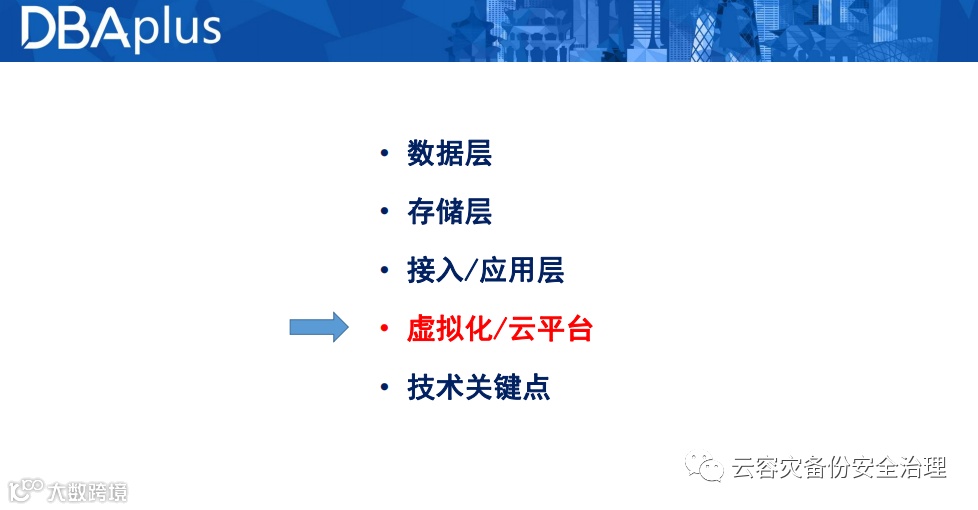 DBAplus

• 数据层
• 存储层
• 接入/应用层
• 虚拟化/云平台
• 技术关键点

云容灾备份安全治理

大数跨境